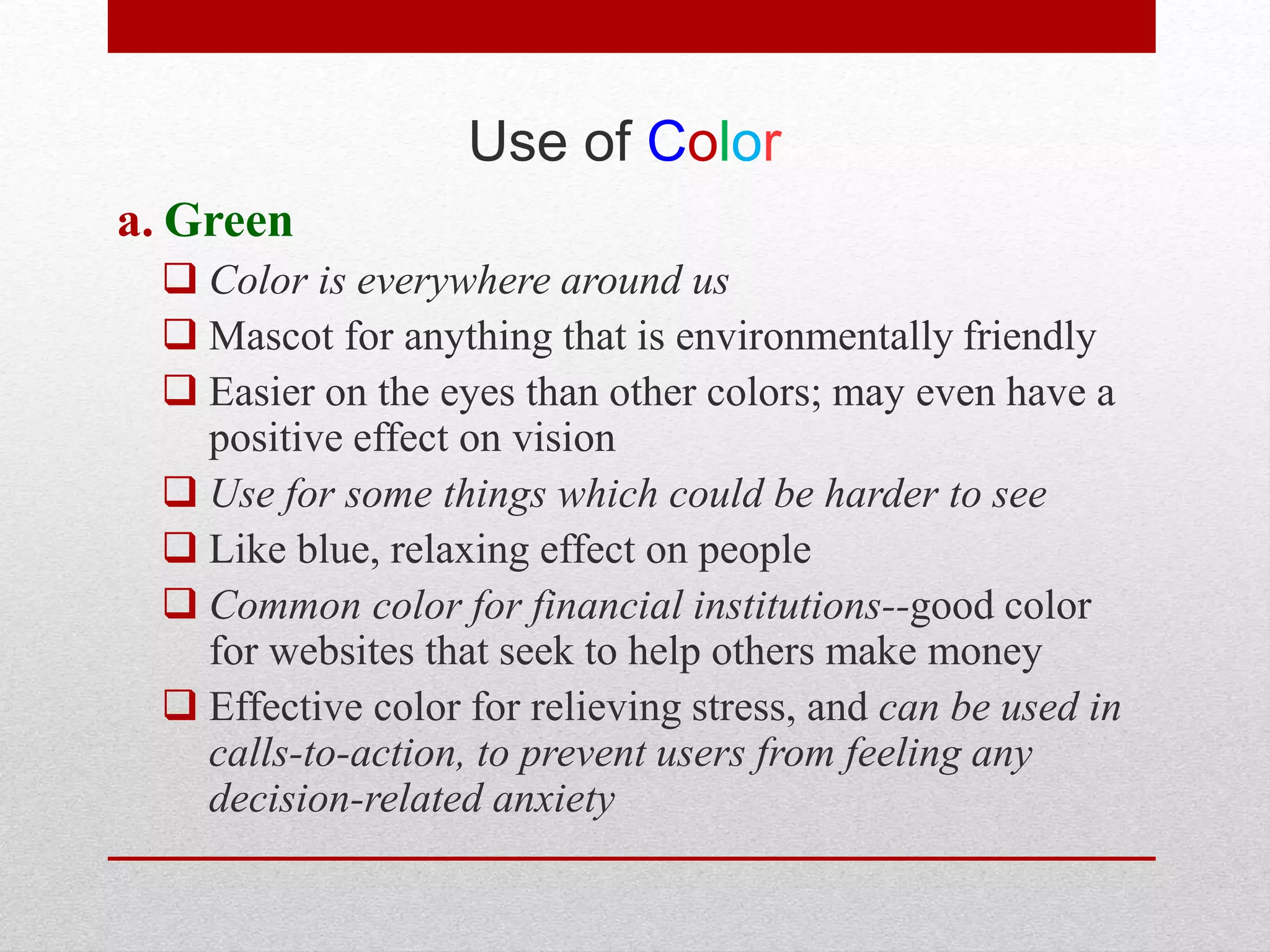 Use of Color

a. Green

❑ Color is everywhere around us
❑ Mascot for anything that is environmentally friendly
❑ Easier on the eyes than other colors; may even have a positive effect on vision
❑ Use for some things which could be harder to see
❑ Like blue, relaxing effect on people
❑ Common color for financial institutions--good color for websites that seek to help others make money
❑ Effective color for relieving stress, and can be used in calls-to-action, to prevent users from feeling any decision-related anxiety